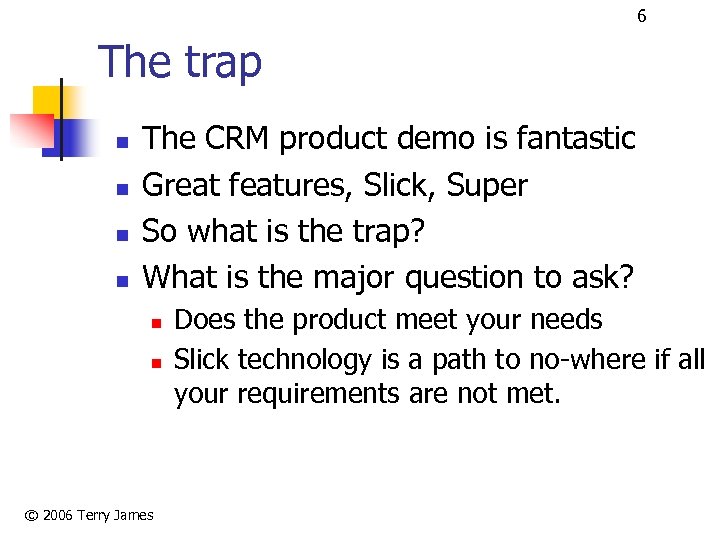 6

The trap

- The CRM product demo is fantastic
- Great features, Slick, Super
- So what is the trap?
- What is the major question to ask?
  - Does the product meet your needs
  - Slick technology is a path to no-where if all your requirements are not met.

© 2006 Terry James